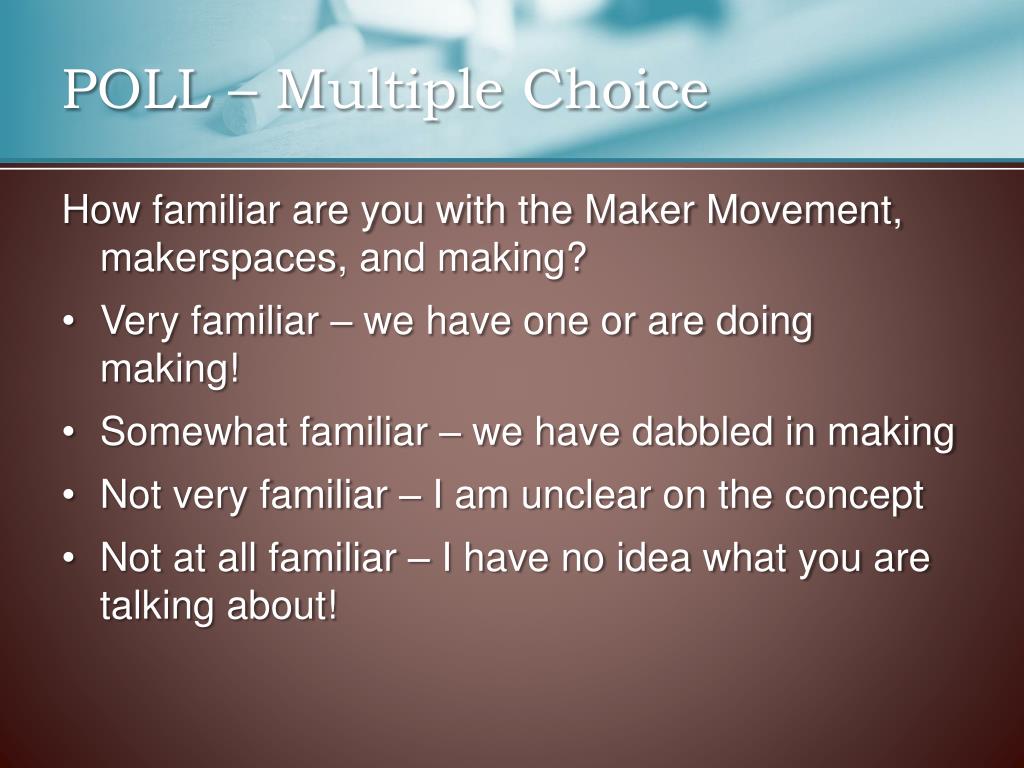 POLL – Multiple Choice

How familiar are you with the Maker Movement, makerspaces, and making?

• Very familiar – we have one or are doing making!
• Somewhat familiar – we have dabbled in making
• Not very familiar – I am unclear on the concept
• Not at all familiar – I have no idea what you are talking about!